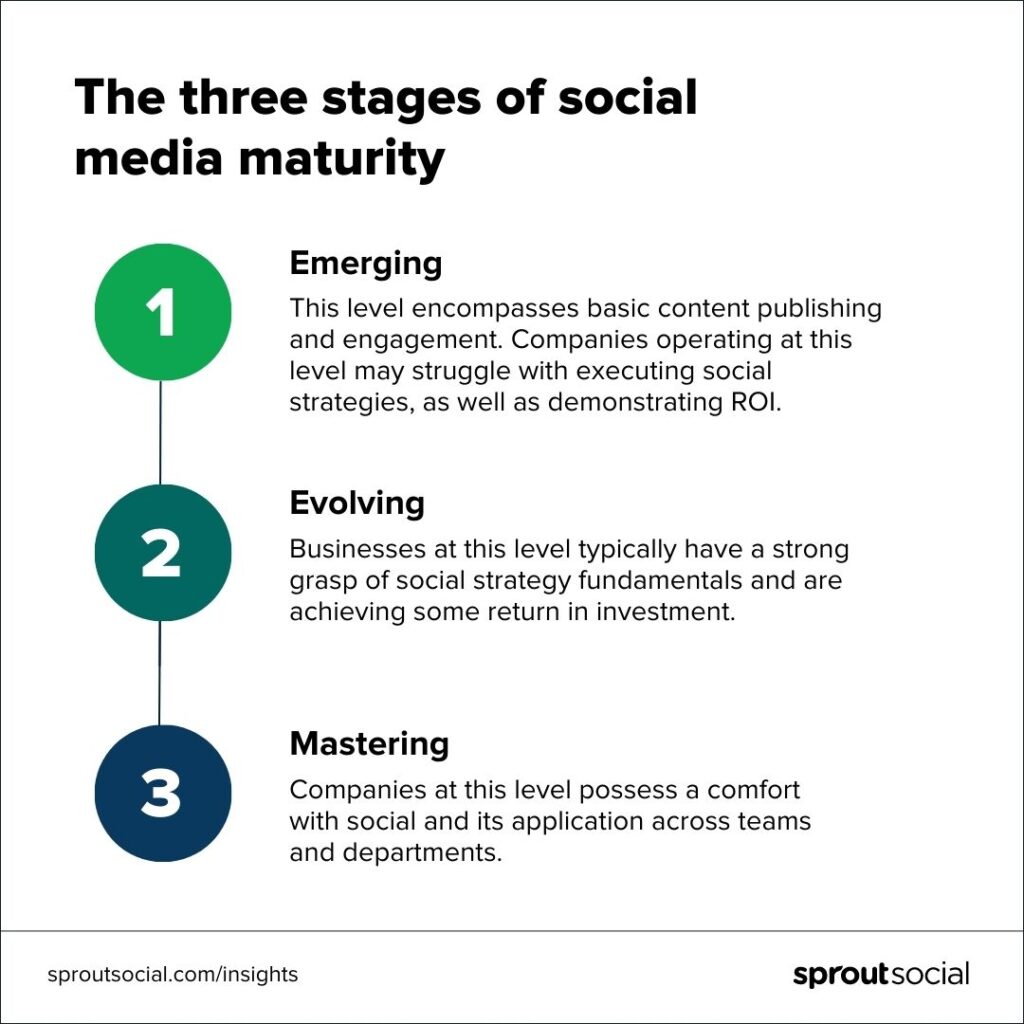 The three stages of social media maturity

1

Emerging

This level encompasses basic content publishing and engagement. Companies operating at this level may struggle with executing social strategies, as well as demonstrating ROI.

2

Evolving

Businesses at this level typically have a strong grasp of social strategy fundamentals and are achieving some return in investment.

3

Mastering

Companies at this level possess a comfort with social and its application across teams and departments.

sproutsocial.com/insights

sproutsocial